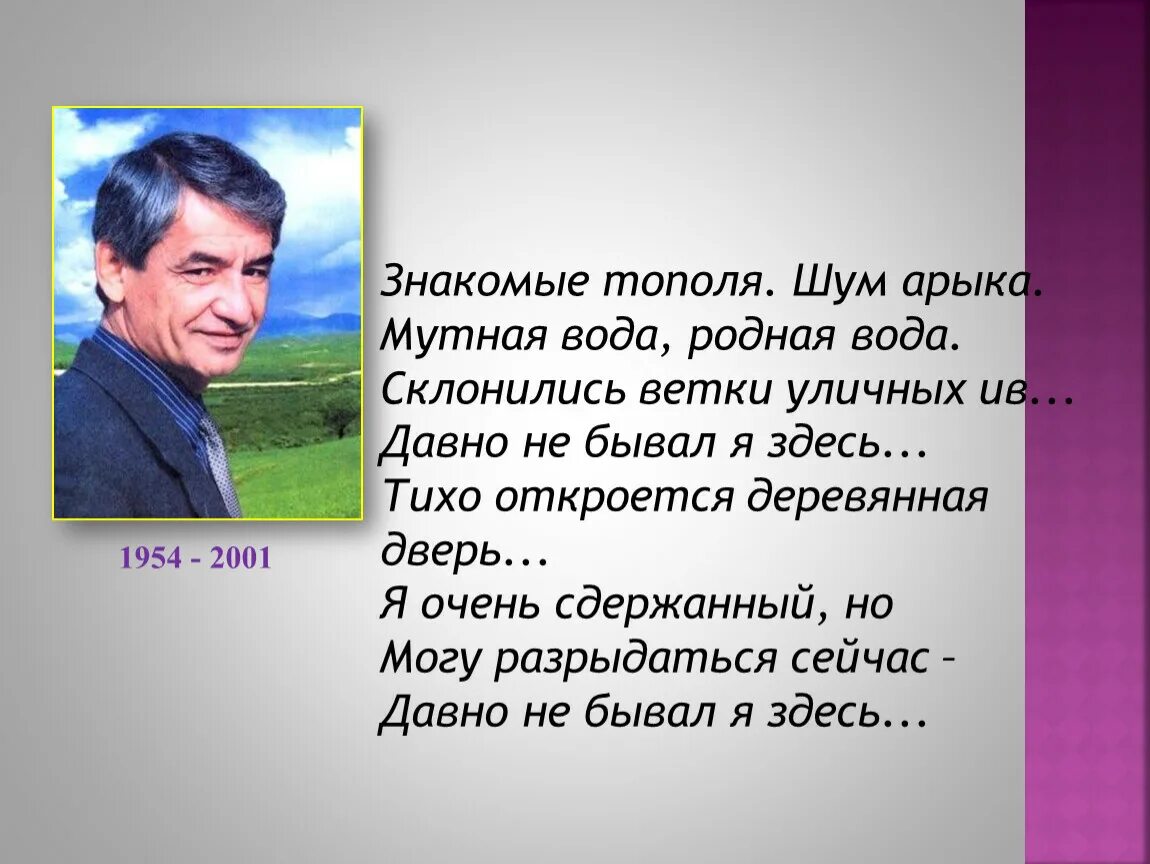 1954 - 2001

Знакомые тополя. Шум арыка.
Мутная вода, родная вода.
Склонились ветки уличных ив...
Давно не бывал я здесь...
Тихо откроется деревянная дверь...
Я очень сдержанный, но
Могу разрыдаться сейчас –
Давно не бывал я здесь...